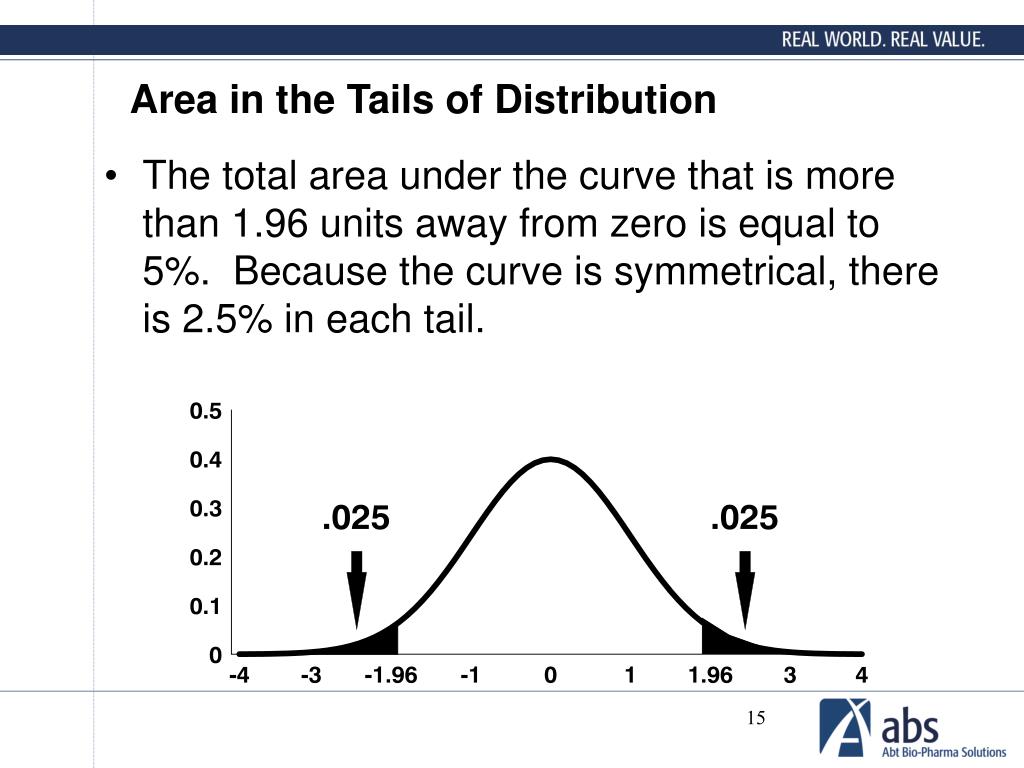 REAL WORLD. REAL VALUE.

Area in the Tails of Distribution

• The total area under the curve that is more than 1.96 units away from zero is equal to 5%. Because the curve is symmetrical, there is 2.5% in each tail.

0.5
0.4
0.3
0.2
0.1
0

.025

.025

-4 -3 -1.96 -1 0 1 1.96 3 4

15

abs
Abt Bio-Pharma Solutions